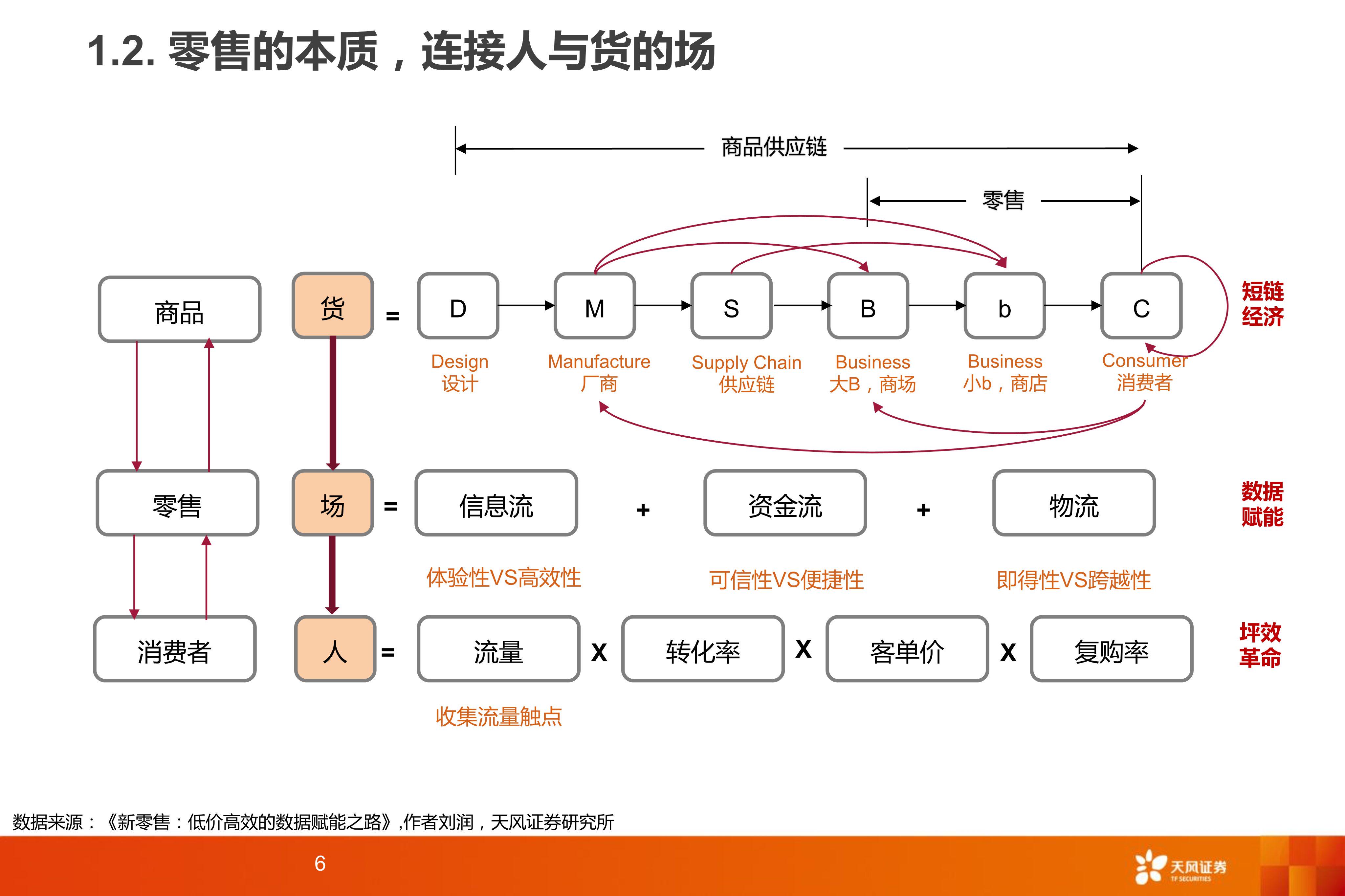 1.2. 零售的本质，连接人与货的场

商品供应链

零售

商品

货

=

D

M

S

B

b

C

短链经济

Design
设计

Manufacture
厂商

Supply Chain
供应链

Business
大B，商场

Business
小b，商店

Consumer
消费者

零售

场

=

信息流

+

资金流

+

物流

数据赋能

体验性VS高效性

可信性VS便捷性

即得性VS跨越性

消费者

人

=

流量

X

转化率

X

客单价

X

复购率

坪效革命

收集流量触点

数据来源：《新零售：低价高效的数据赋能之路》,作者刘润，天风证券研究所

6

天风证券
TF SECURITIES